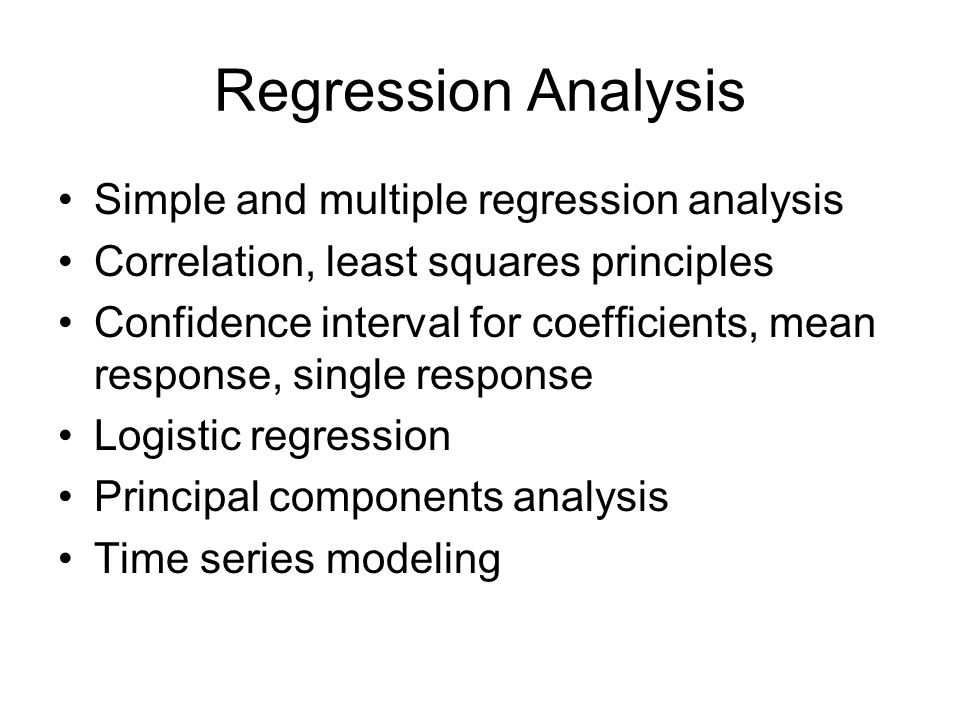 Regression Analysis

• Simple and multiple regression analysis
• Correlation, least squares principles
• Confidence interval for coefficients, mean response, single response
• Logistic regression
• Principal components analysis
• Time series modeling